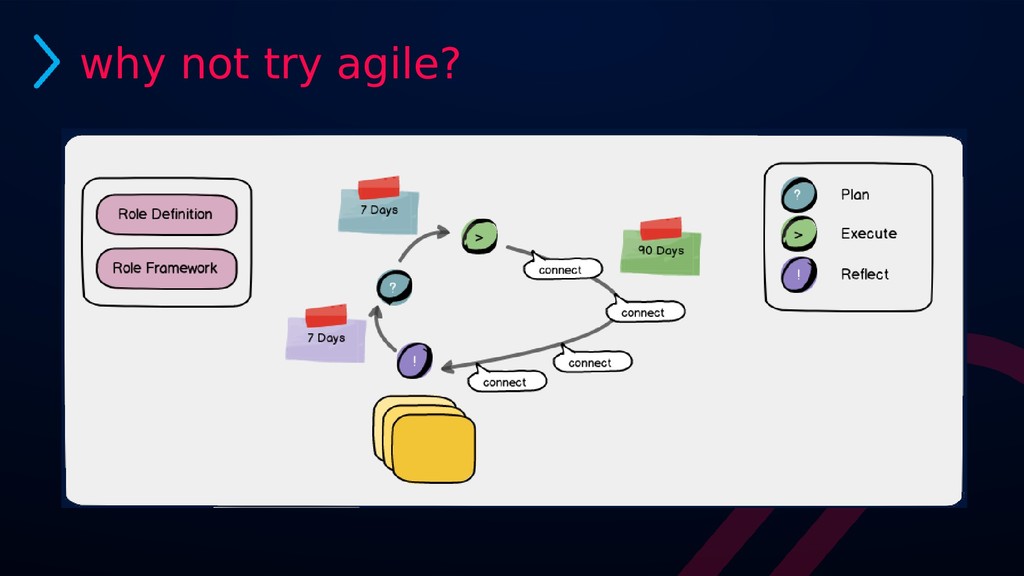 why not try agile?

Role Definition

Role Framework

7 Days

>

?

7 Days

!

connect

90 Days

connect

connect

connect

?

Plan

>

Execute

!

Reflect